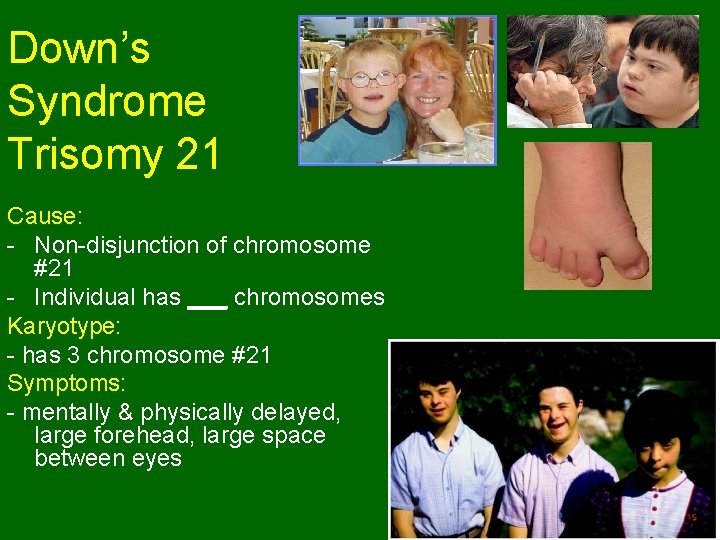 Down's Syndrome Trisomy 21

Cause:
- Non-disjunction of chromosome #21
- Individual has ___ chromosomes

Karyotype:
- has 3 chromosome #21

Symptoms:
- mentally & physically delayed, large forehead, large space between eyes